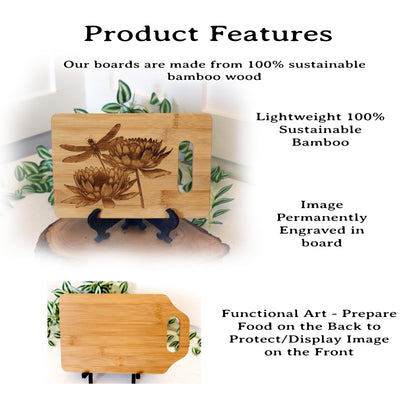 Product Features

Our boards are made from 100% sustainable bamboo wood

Lightweight 100% Sustainable Bamboo

Image Permanently Engraved in board

Functional Art - Prepare Food on the Back to Protect/Display Image on the Front